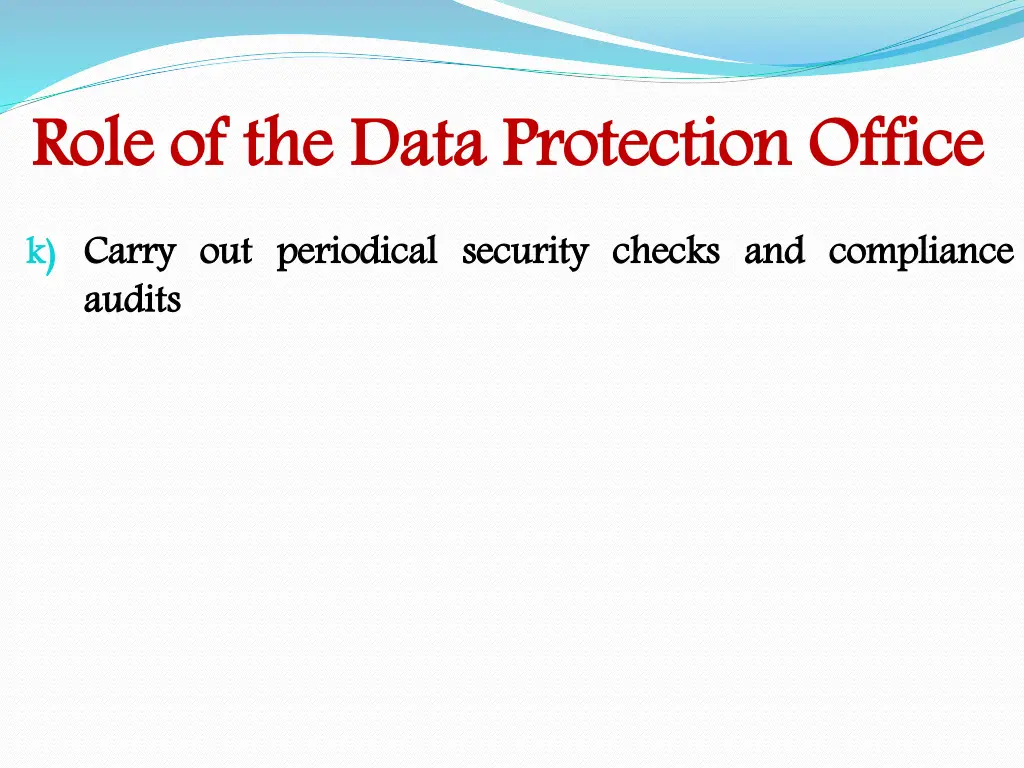 Role of the Data Protection Office

k) Carry out periodical security checks and compliance audits